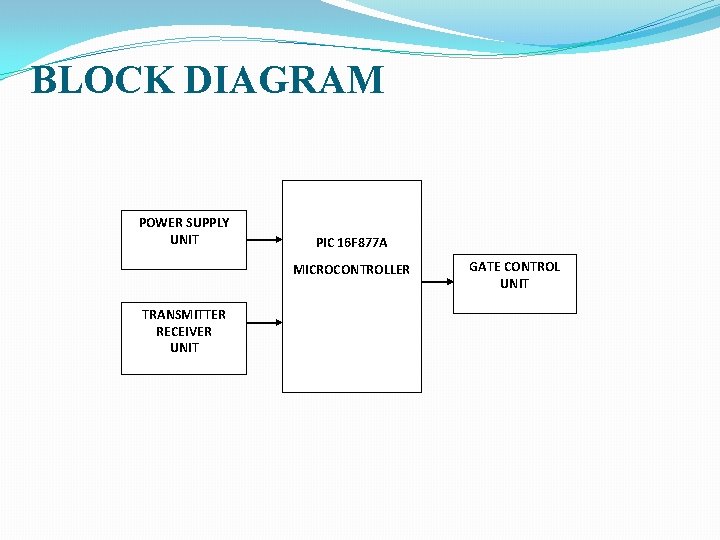 BLOCK DIAGRAM

POWER SUPPLY UNIT

TRANSMITTER RECEIVER UNIT

PIC 16F877A

MICROCONTROLLER

GATE CONTROL UNIT